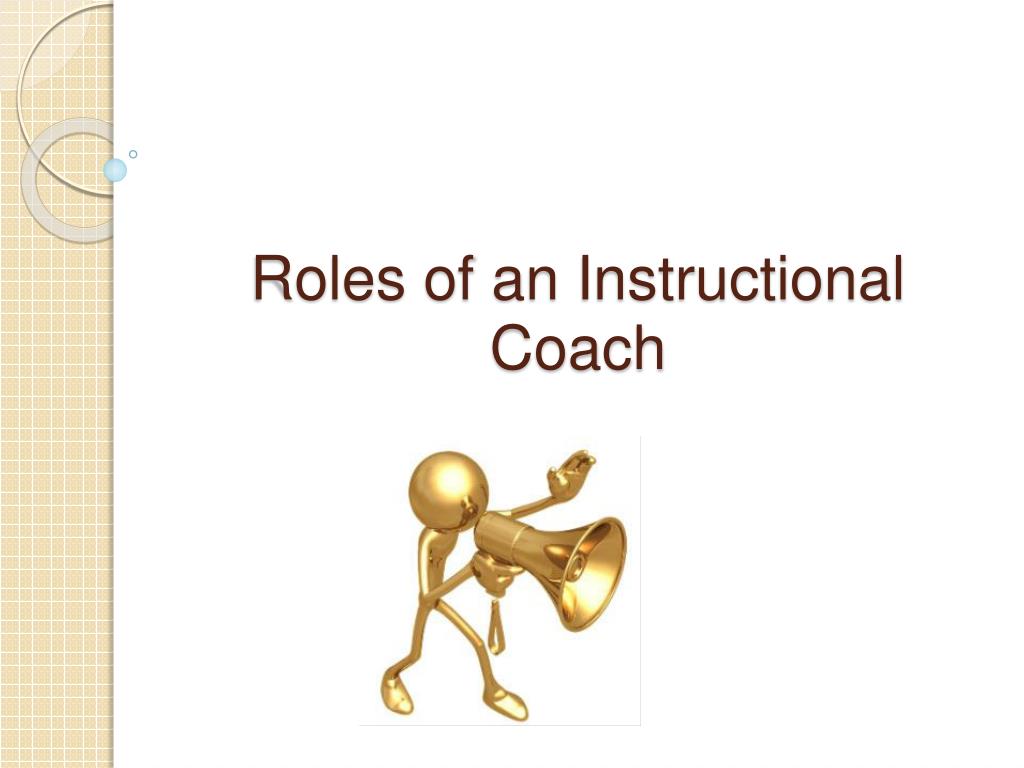 Roles of an Instructional Coach